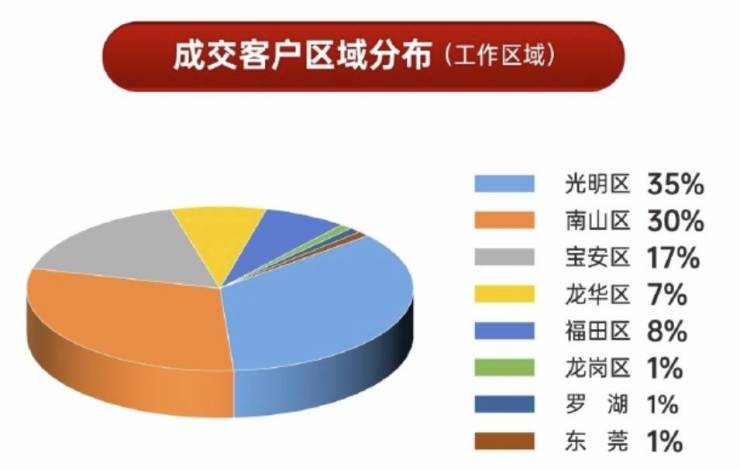 成交客户区域分布（工作区域）

光明区 35%
南山区 30%
宝安区 17%
龙华区 7%
福田区 8%
龙岗区 1%
罗 湖 1%
东 莞 1%